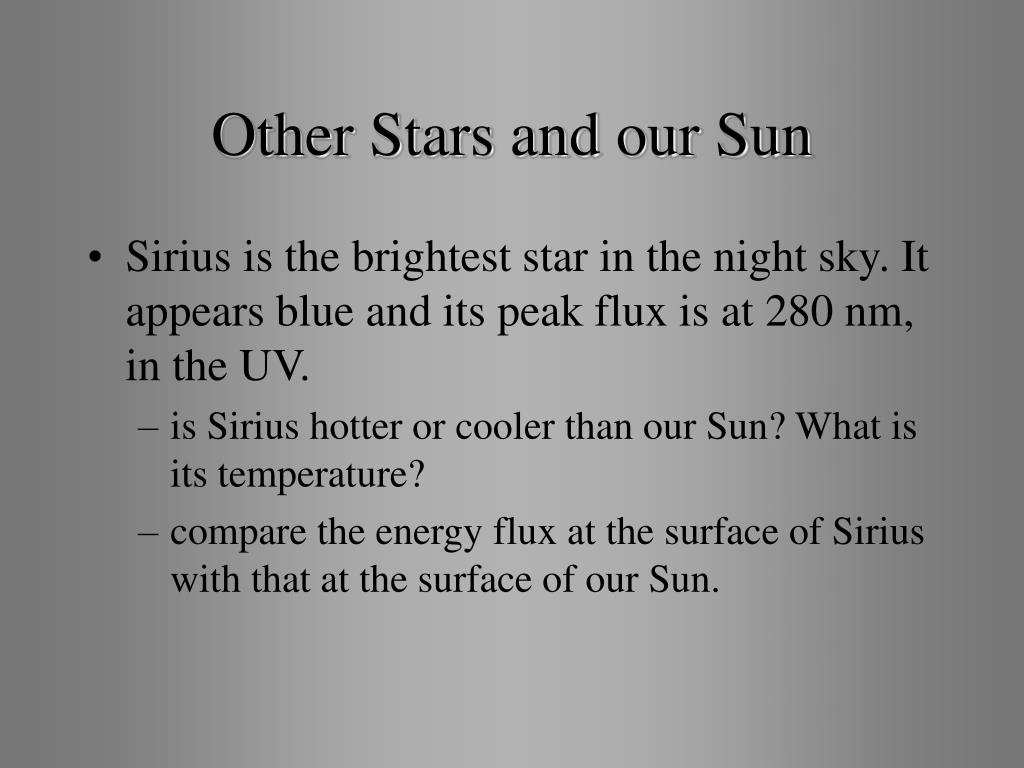 Other Stars and our Sun

• Sirius is the brightest star in the night sky. It appears blue and its peak flux is at 280 nm, in the UV.
– is Sirius hotter or cooler than our Sun? What is its temperature?
– compare the energy flux at the surface of Sirius with that at the surface of our Sun.